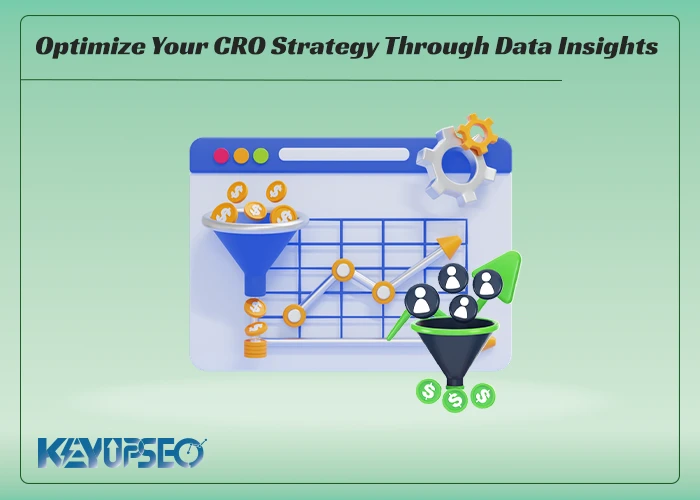 Optimize Your CRO Strategy Through Data Insights

KEYUPSEO